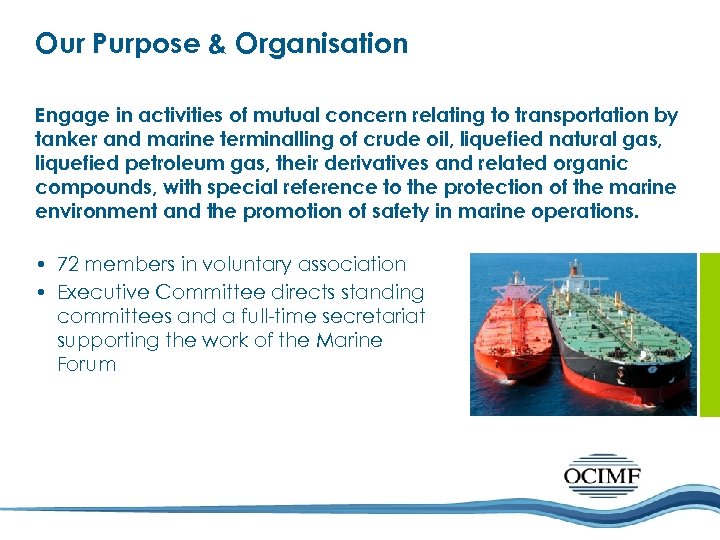 Our Purpose & Organisation

Engage in activities of mutual concern relating to transportation by tanker and marine terminalling of crude oil, liquefied natural gas, liquefied petroleum gas, their derivatives and related organic compounds, with special reference to the protection of the marine environment and the promotion of safety in marine operations.

• 72 members in voluntary association
• Executive Committee directs standing committees and a full-time secretariat supporting the work of the Marine Forum

OCIMF